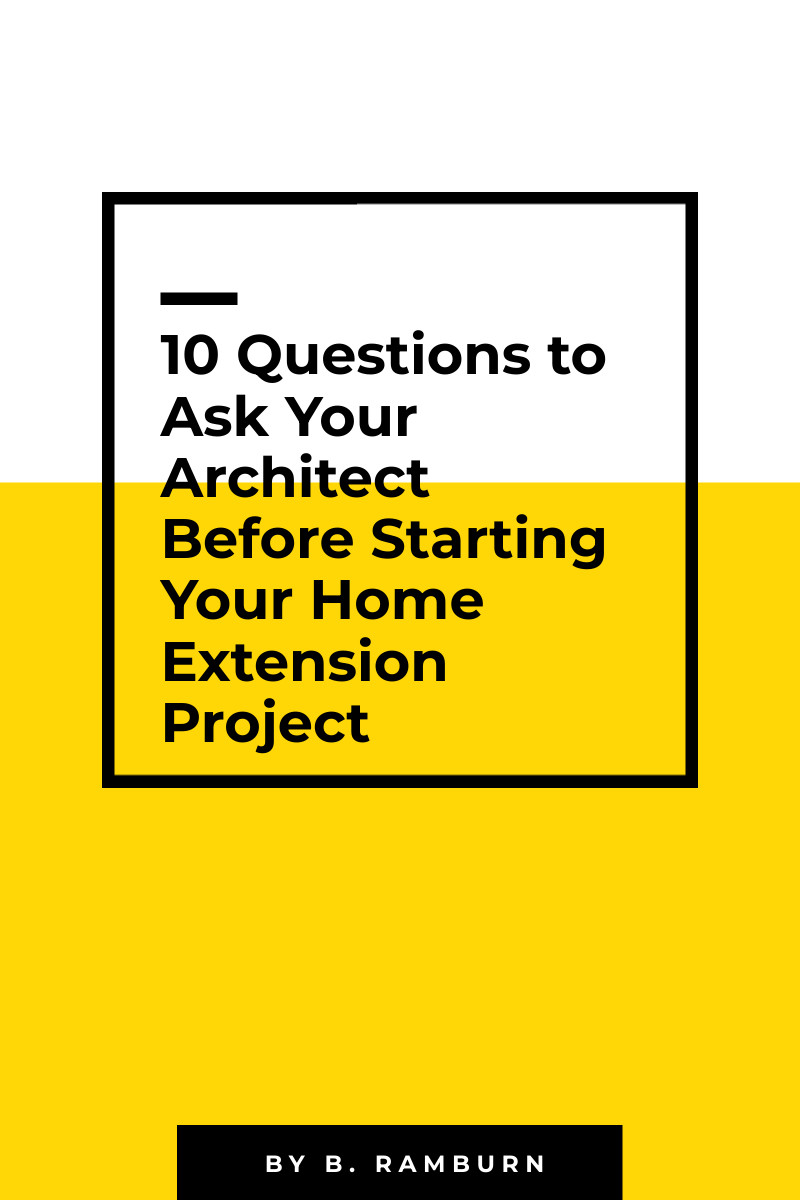 10 Questions to Ask Your Architect Before Starting Your Home Extension Project

BY B. RAMBURN